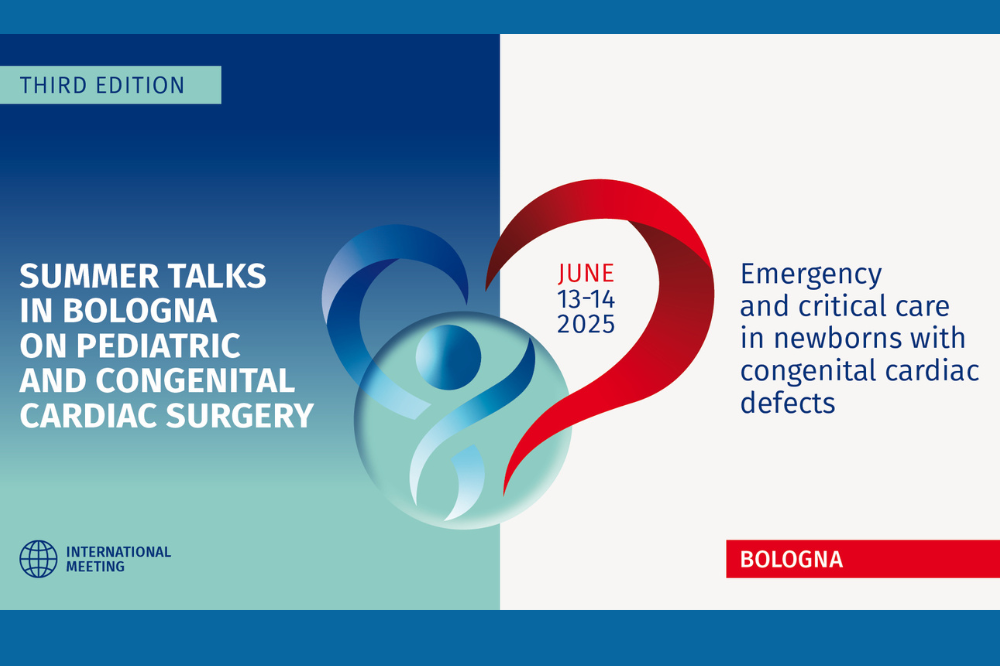 THIRD EDITION

SUMMER TALKS IN BOLOGNA ON PEDIATRIC AND CONGENITAL CARDIAC SURGERY

INTERNATIONAL MEETING

JUNE 13-14 2025

Emergency and critical care in newborns with congenital cardiac defects

BOLOGNA